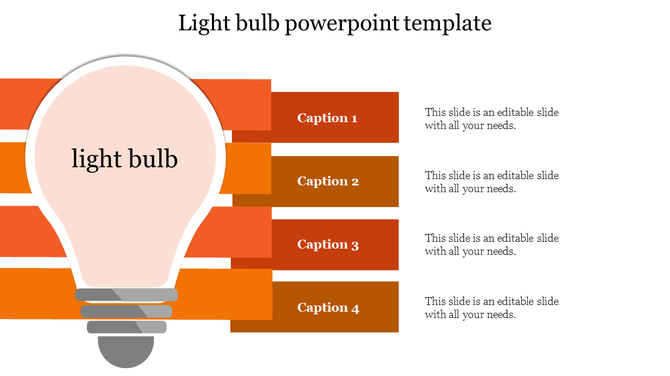 Light bulb powerpoint template

light bulb

Caption 1

This slide is an editable slide with all your needs.

Caption 2

This slide is an editable slide with all your needs.

Caption 3

This slide is an editable slide with all your needs.

Caption 4

This slide is an editable slide with all your needs.